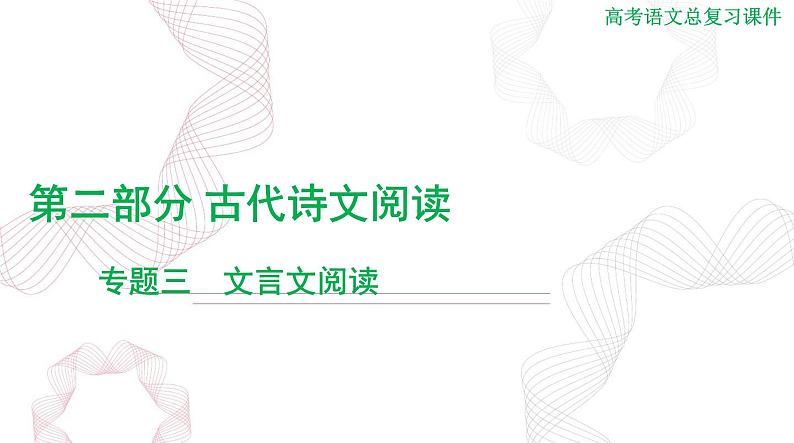 高考语文总复习课件

第二部分 古代诗文阅读

专题三 文言文阅读